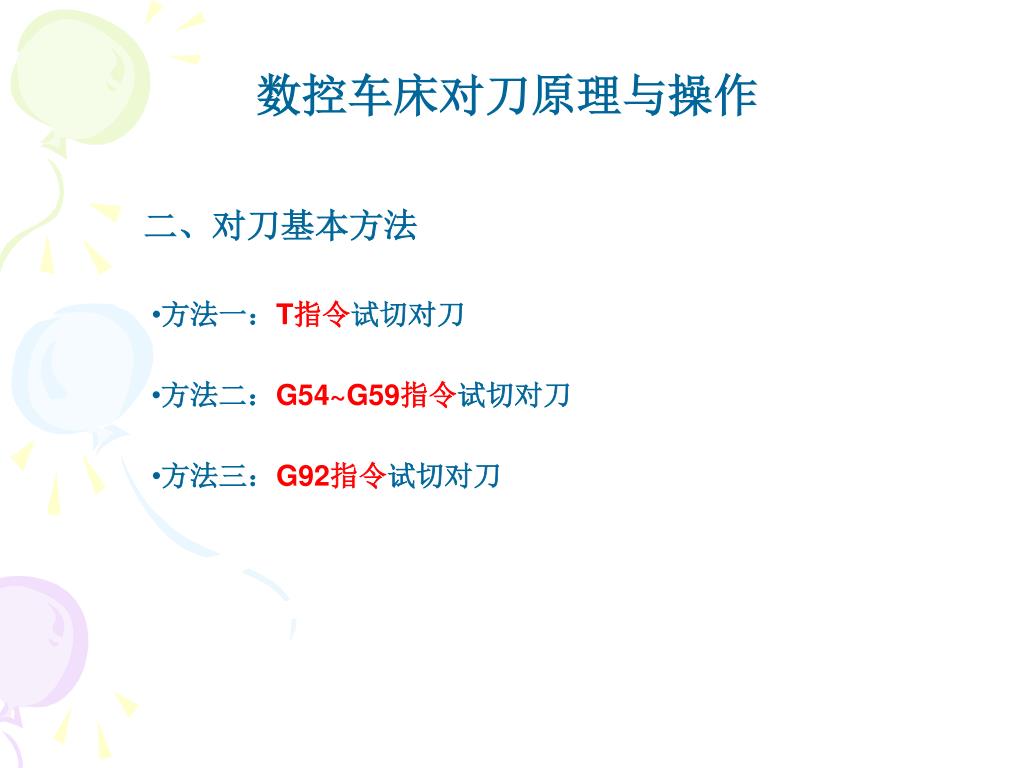 数控车床对刀原理与操作

二、对刀基本方法

•方法一：T指令试切对刀

•方法二：G54~G59指令试切对刀

•方法三：G92指令试切对刀